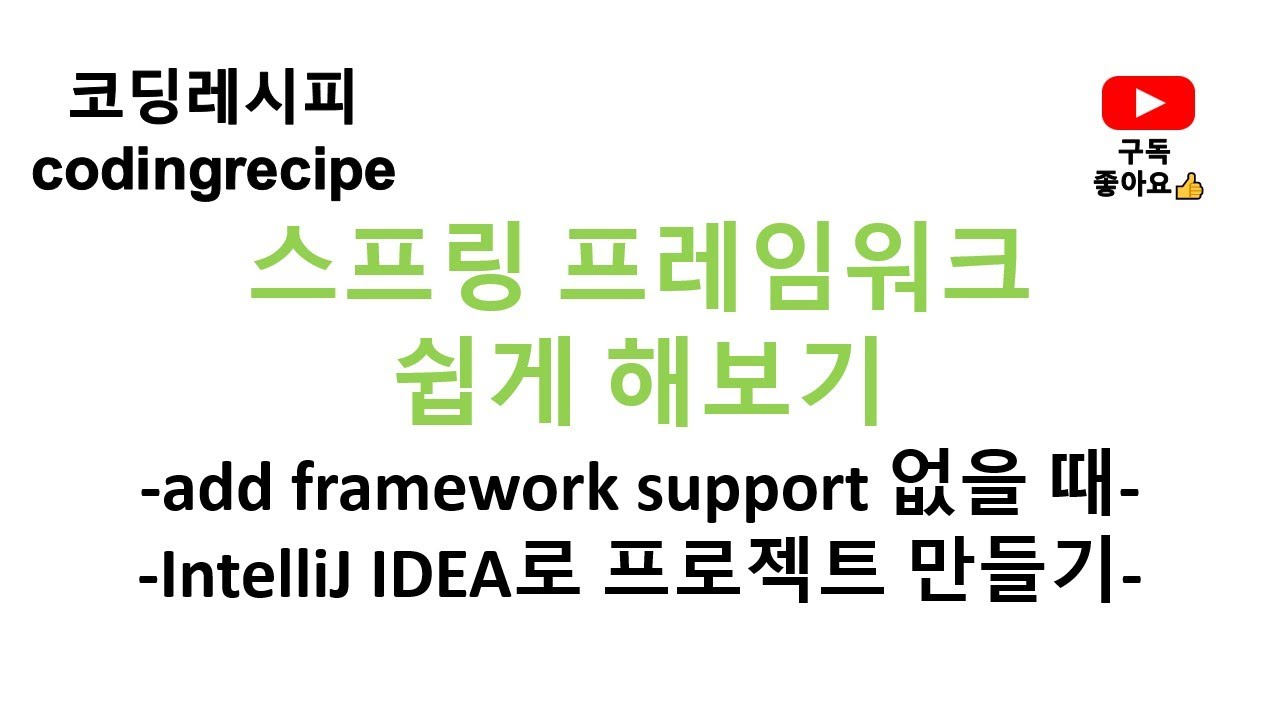 코딩레시피
codingrecipe

구독
좋아요👍

스프링 프레임워크
쉽게 해보기

-add framework support 없을 때-
-IntelliJ IDEA로 프로젝트 만들기-